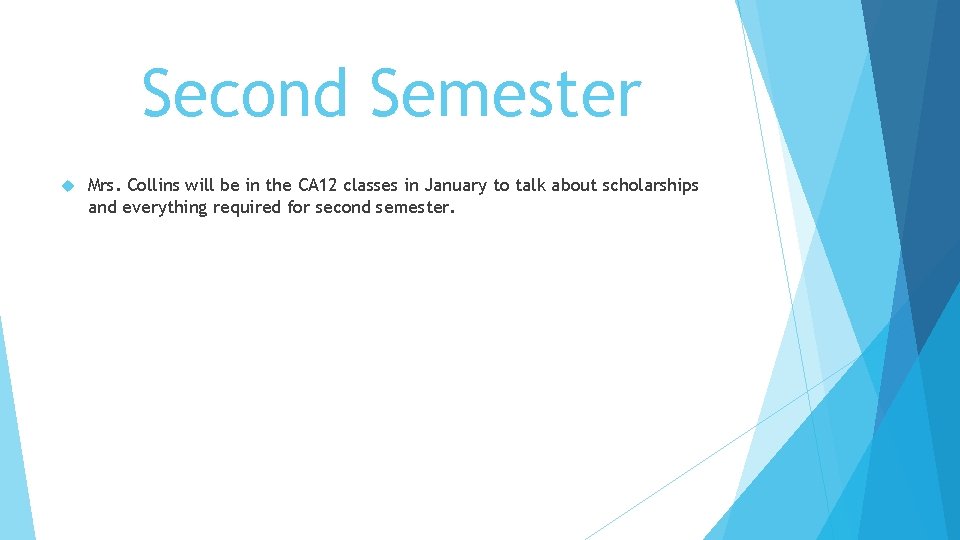 Second Semester

Mrs. Collins will be in the CA12 classes in January to talk about scholarships and everything required for second semester.